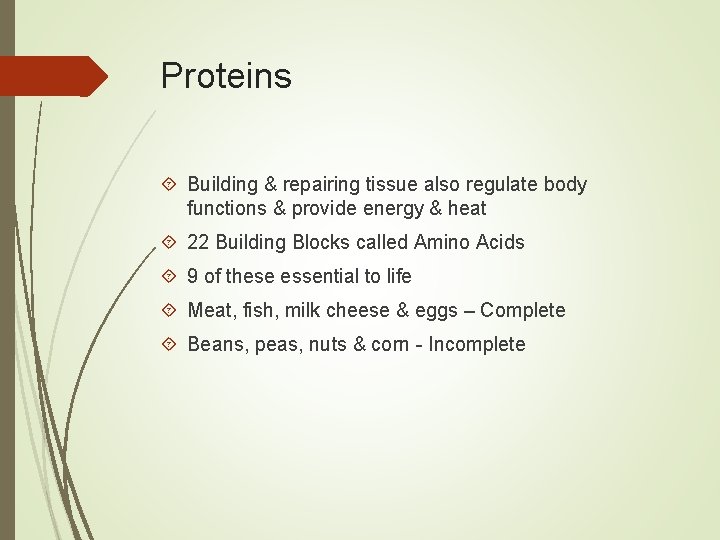 Proteins

Building & repairing tissue also regulate body functions & provide energy & heat

22 Building Blocks called Amino Acids

9 of these essential to life

Meat, fish, milk cheese & eggs – Complete

Beans, peas, nuts & corn - Incomplete